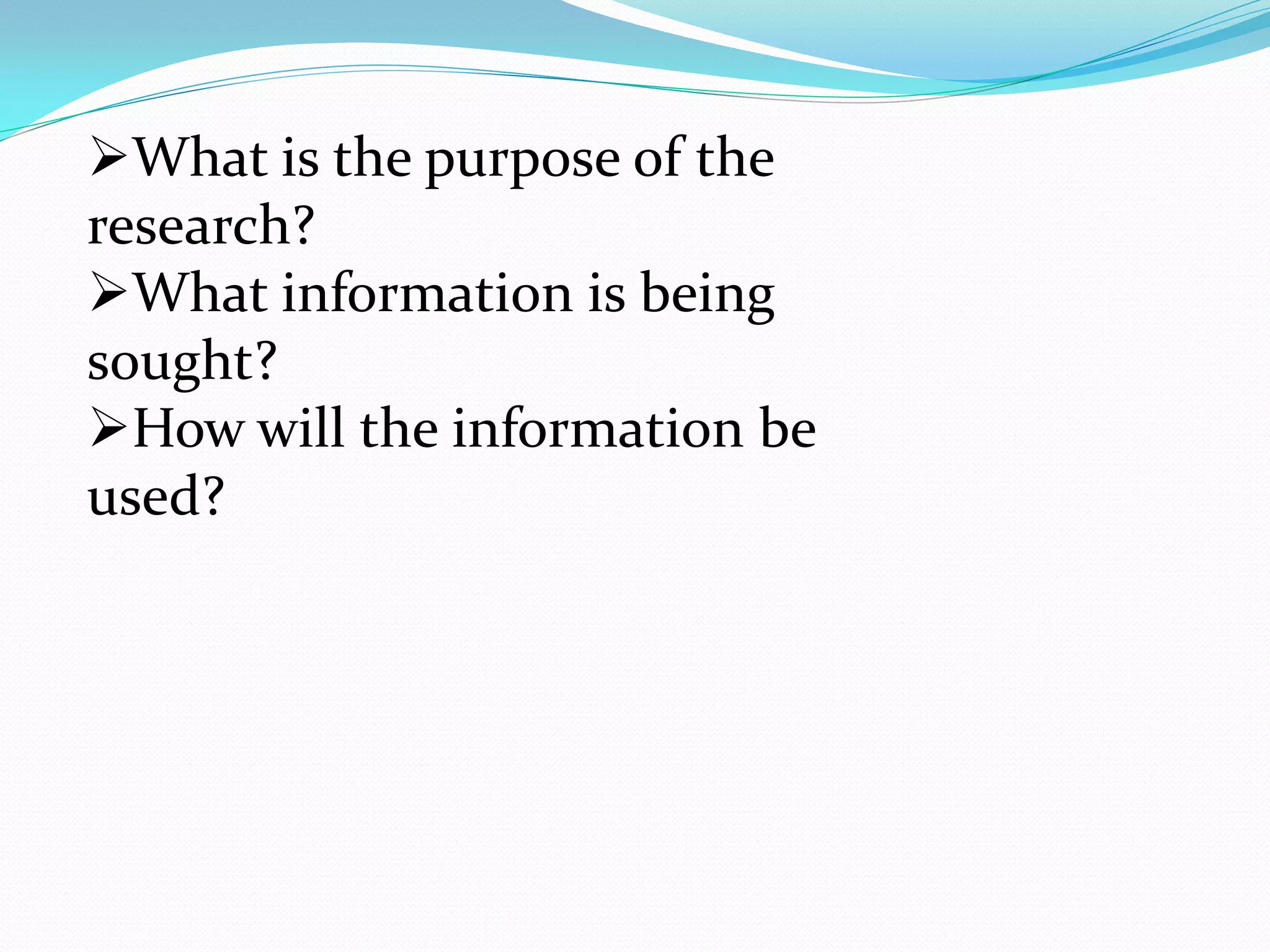 ➢What is the purpose of the research?
➢What information is being sought?
➢How will the information be used?